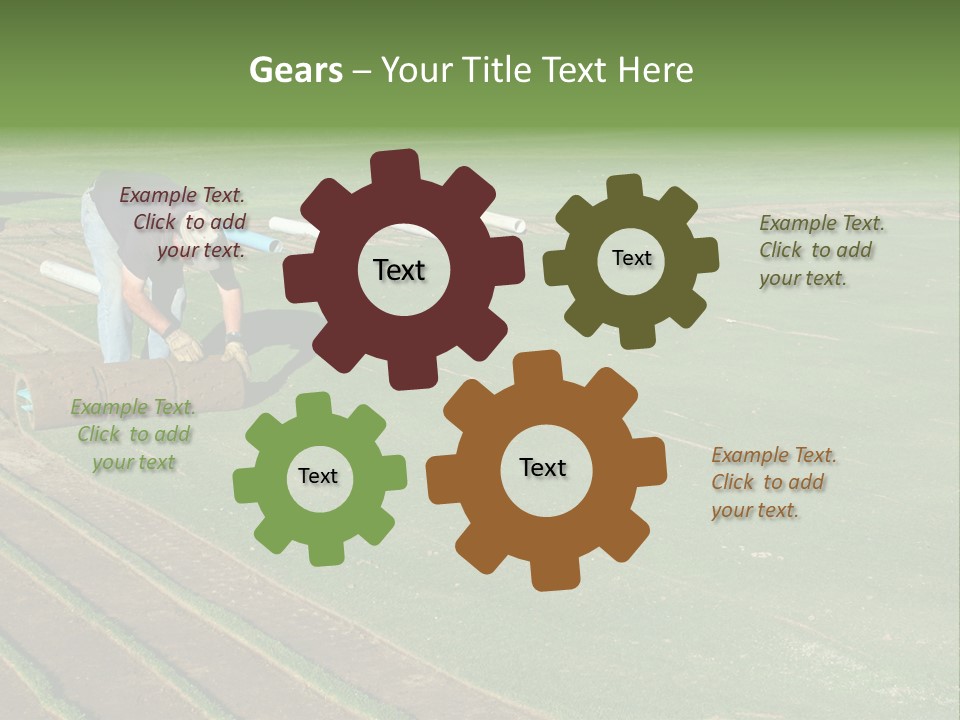 Gears – Your Title Text Here

Example Text. Click to add your text.

Text

Text

Example Text. Click to add your text.

Example Text. Click to add your text

Text

Text

Example Text. Click to add your text.